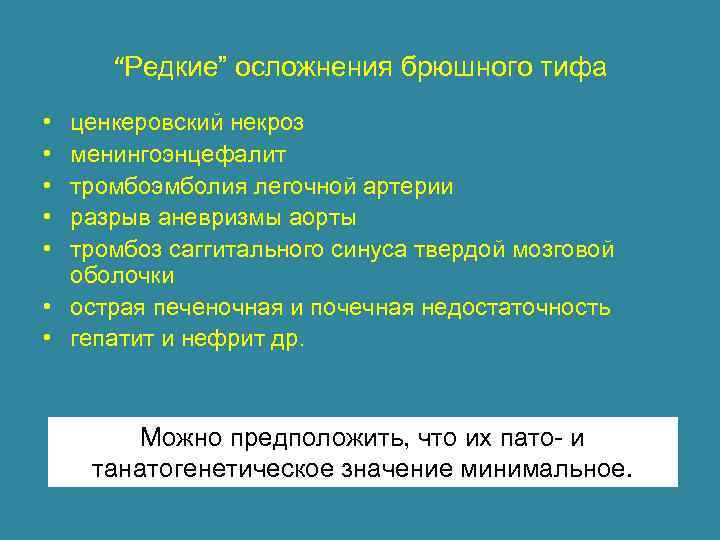 “Редкие” осложнения брюшного тифа

• ценкеровский некроз
• менингоэнцефалит
• тромбоэмболия легочной артерии
• разрыв аневризмы аорты
• тромбоз саггитального синуса твердой мозговой оболочки
• острая печеночная и почечная недостаточность
• гепатит и нефрит др.

Можно предположить, что их пато- и танатогенетическое значение минимальное.